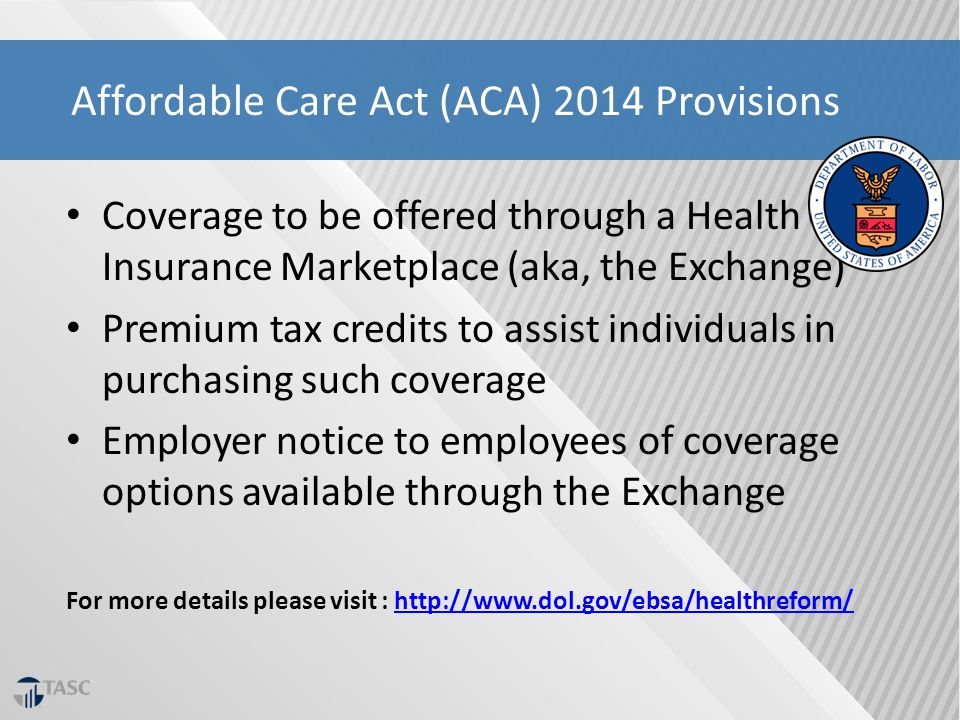 Affordable Care Act (ACA) 2014 Provisions

DEPARTMENT OF LABOR UNITED STATES OF AMERICA

• Coverage to be offered through a Health Insurance Marketplace (aka, the Exchange)

• Premium tax credits to assist individuals in purchasing such coverage

• Employer notice to employees of coverage options available through the Exchange

For more details please visit : http://www.dol.gov/ebsa/healthreform/

TASC